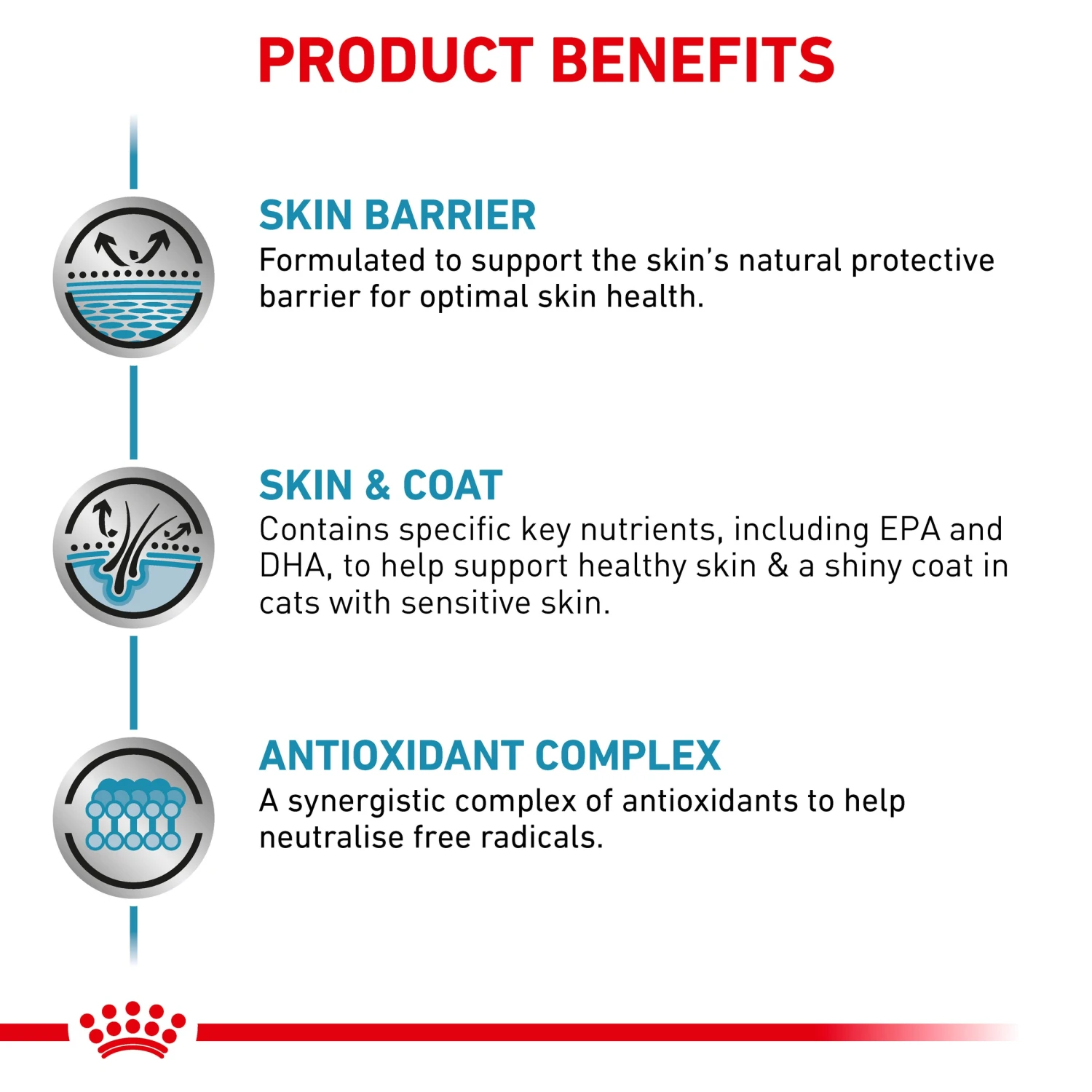 PRODUCT BENEFITS

SKIN BARRIER
Formulated to support the skin's natural protective barrier for optimal skin health.

SKIN & COAT
Contains specific key nutrients, including EPA and DHA, to help support healthy skin & a shiny coat in cats with sensitive skin.

ANTIOXIDANT COMPLEX
A synergistic complex of antioxidants to help neutralise free radicals.